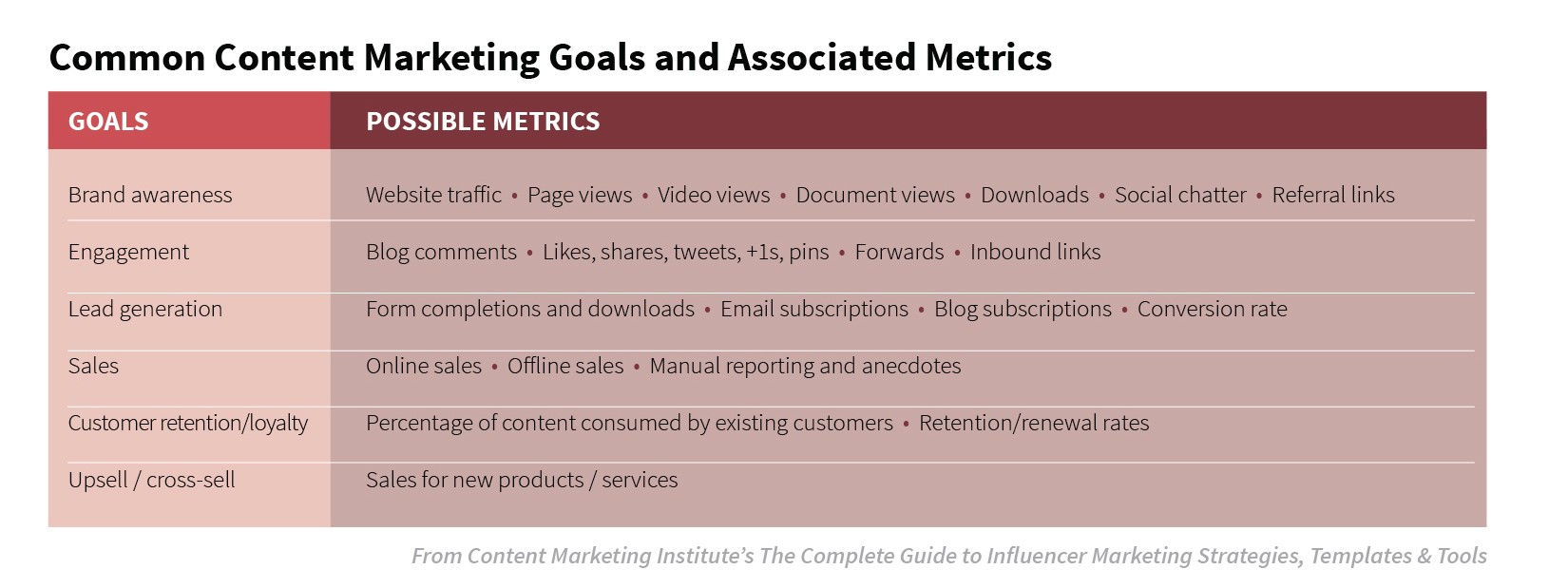 Common Content Marketing Goals and Associated Metrics

| GOALS | POSSIBLE METRICS |
|---|---|
| Brand awareness | Website traffic • Page views • Video views • Document views • Downloads • Social chatter • Referral links |
| Engagement | Blog comments • Likes, shares, tweets, +1s, pins • Forwards • Inbound links |
| Lead generation | Form completions and downloads • Email subscriptions • Blog subscriptions • Conversion rate |
| Sales | Online sales • Offline sales • Manual reporting and anecdotes |
| Customer retention/loyalty | Percentage of content consumed by existing customers • Retention/renewal rates |
| Upsell / cross-sell | Sales for new products / services |

From Content Marketing Institute's The Complete Guide to Influencer Marketing Strategies, Templates & Tools